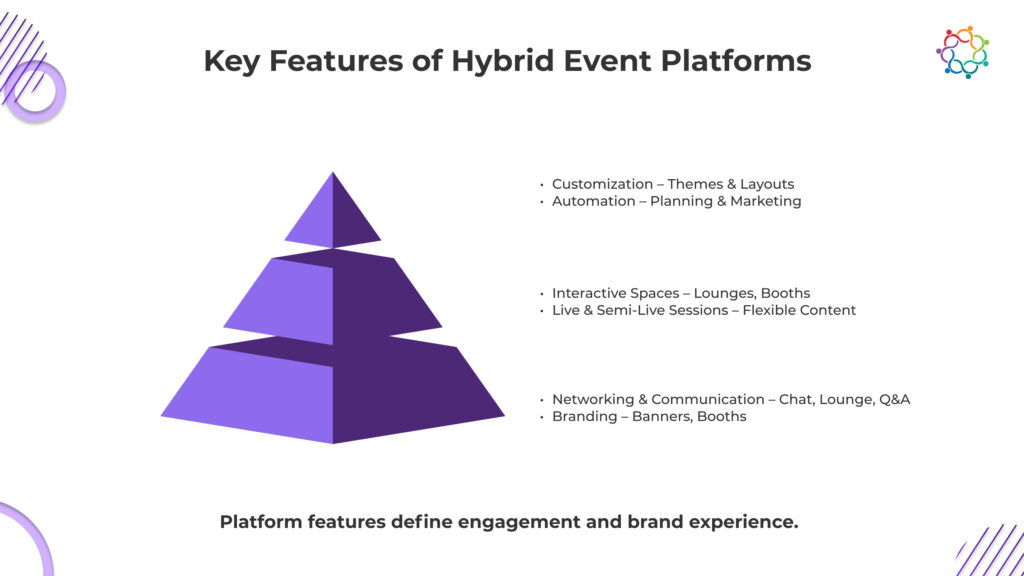 Key Features of Hybrid Event Platforms

• Customization – Themes & Layouts
• Automation – Planning & Marketing

• Interactive Spaces – Lounges, Booths
• Live & Semi-Live Sessions – Flexible Content

• Networking & Communication – Chat, Lounge, Q&A
• Branding – Banners, Booths

Platform features define engagement and brand experience.